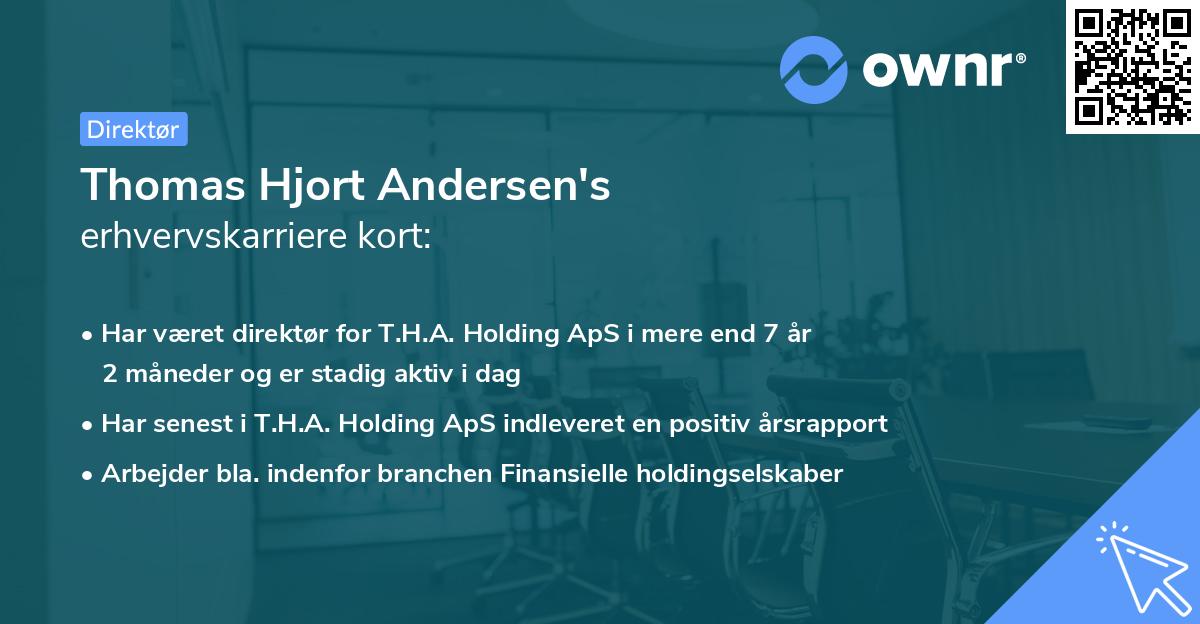 ownr®

Direktør

Thomas Hjort Andersen's
erhvervskarriere kort:

• Har været direktør for T.H.A. Holding ApS i mere end 7 år 2 måneder og er stadig aktiv i dag

• Har senest i T.H.A. Holding ApS indleveret en positiv årsrapport

• Arbejder bla. indenfor branchen Finansielle holdingselskaber